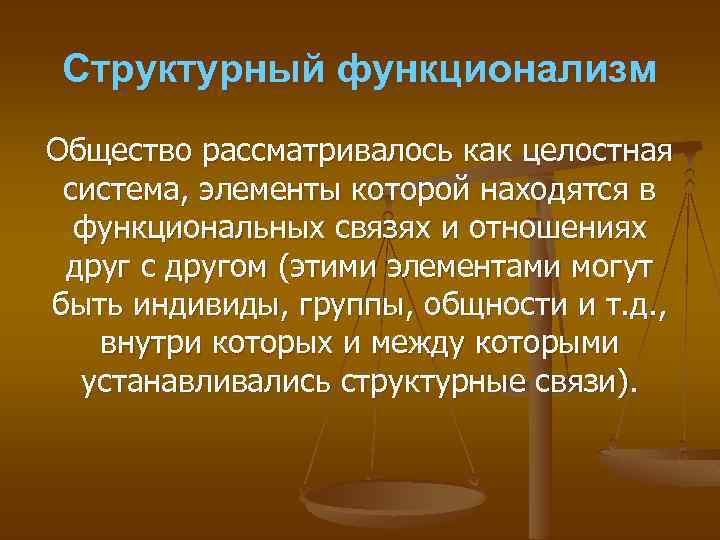 Структурный функционализм

Общество рассматривалось как целостная система, элементы которой находятся в функциональных связях и отношениях друг с другом (этими элементами могут быть индивиды, группы, общности и т.д., внутри которых и между которыми устанавливались структурные связи).